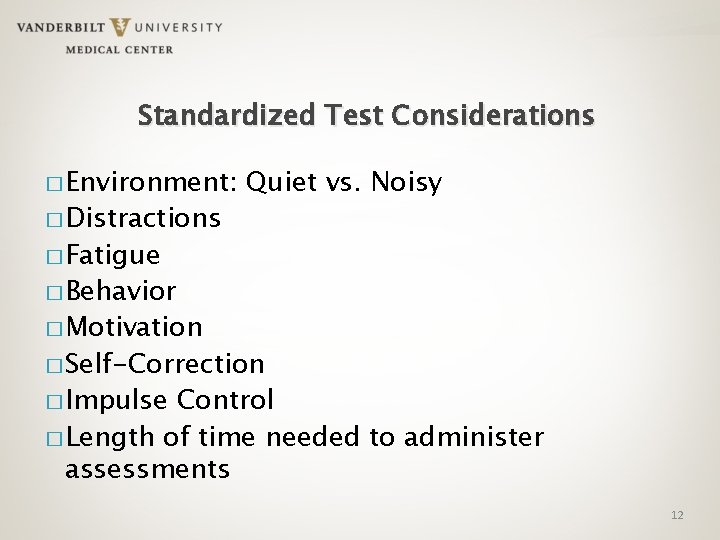 VANDERBILT UNIVERSITY
MEDICAL CENTER

Standardized Test Considerations

□ Environment: Quiet vs. Noisy
□ Distractions
□ Fatigue
□ Behavior
□ Motivation
□ Self-Correction
□ Impulse Control
□ Length of time needed to administer assessments

12